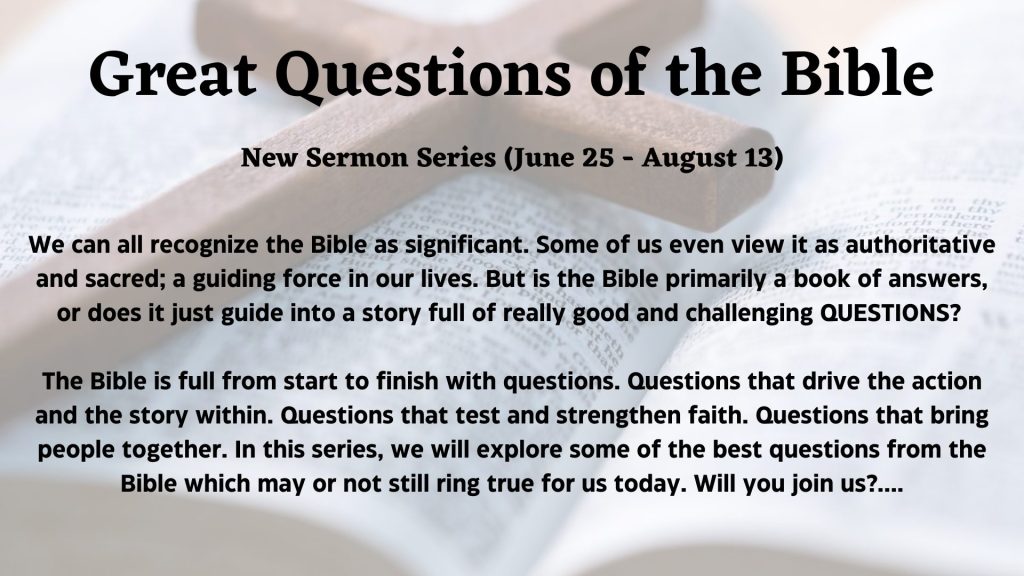 Great Questions of the Bible

New Sermon Series (June 25 - August 13)

We can all recognize the Bible as significant. Some of us even view it as authoritative and sacred; a guiding force in our lives. But is the Bible primarily a book of answers, or does it just guide into a story full of really good and challenging QUESTIONS?

The Bible is full from start to finish with questions. Questions that drive the action and the story within. Questions that test and strengthen faith. Questions that bring people together. In this series, we will explore some of the best questions from the Bible which may or not still ring true for us today. Will you join us?....